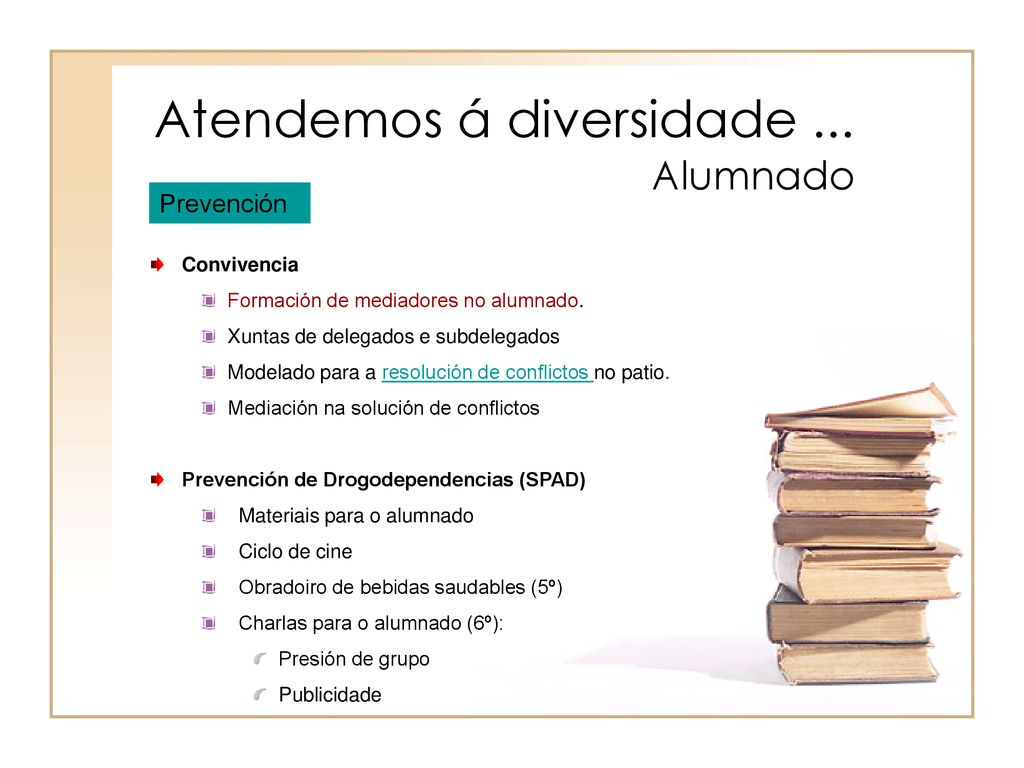 Atendemos á diversidade ...
Alumnado

Prevención

Convivencia

Formación de mediadores no alumnado.

Xuntas de delegados e subdelegados

Modelado para a resolución de conflictos no patio.

Mediación na solución de conflictos

Prevención de Drogodependencias (SPAD)

Materiais para o alumnado

Ciclo de cine

Obradoiro de bebidas saudables (5º)

Charlas para o alumnado (6º):

Presión de grupo

Publicidade